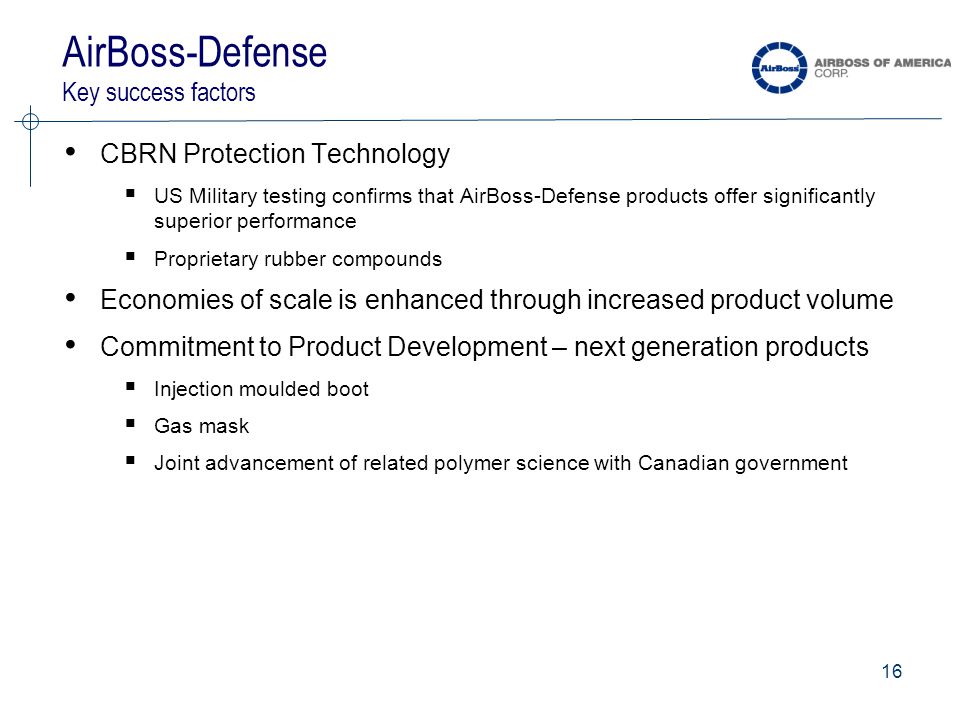 AirBoss-Defense
Key success factors

AirBoss
AIRBOSS OF AMERICA CORP.

• CBRN Protection Technology
▪ US Military testing confirms that AirBoss-Defense products offer significantly superior performance
▪ Proprietary rubber compounds
• Economies of scale is enhanced through increased product volume
• Commitment to Product Development – next generation products
▪ Injection moulded boot
▪ Gas mask
▪ Joint advancement of related polymer science with Canadian government

16